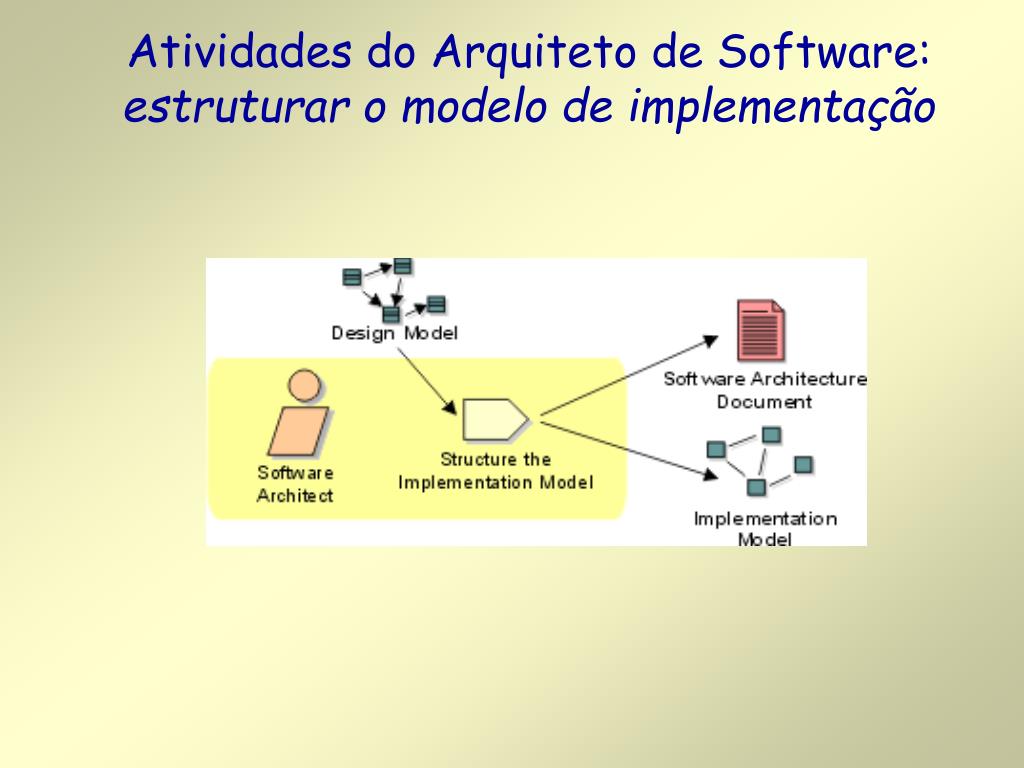 Atividades do Arquiteto de Software: estruturar o modelo de implementação

Design Model

Software Architect

Structure the Implementation Model

Software Architecture Document

Implementation Model